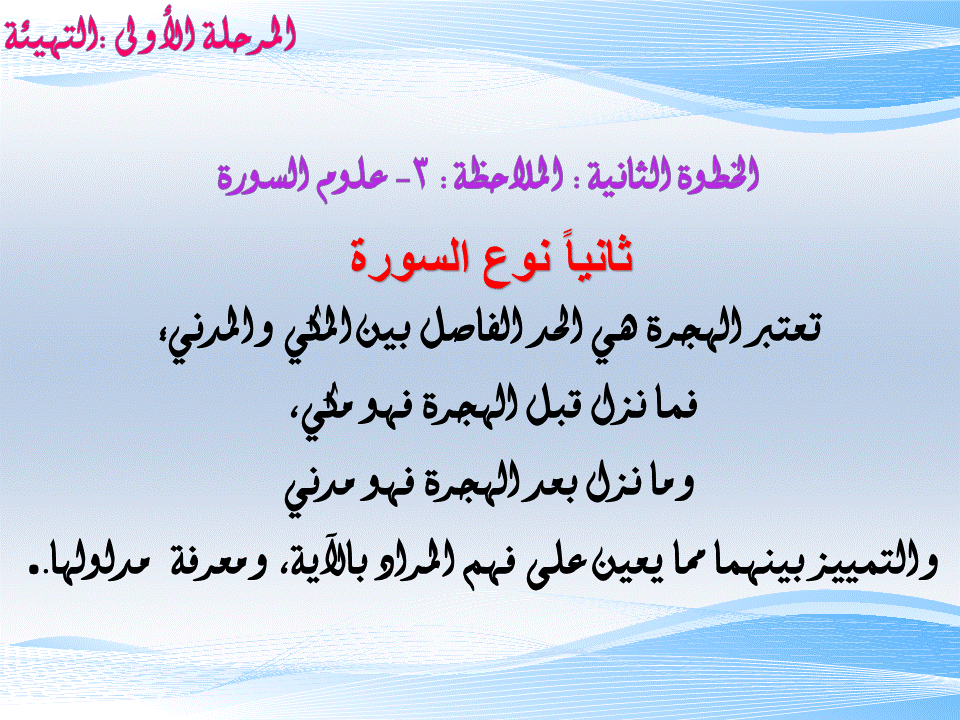 المرحلة الأولى :التهيئة

الخطوة الثانية : الملاحظة : ٣- علوم السورة

ثانياً نوع السورة

تعتبر الهجرة هي الحد الفاصل بين المكي والمدني،

فما نزل قبل الهجرة فهو مكي،

وما نزل بعد الهجرة فهو مدني

والتمييز بينهما مما يعين على فهم المراد بالآية، ومعرفة مدلولها..